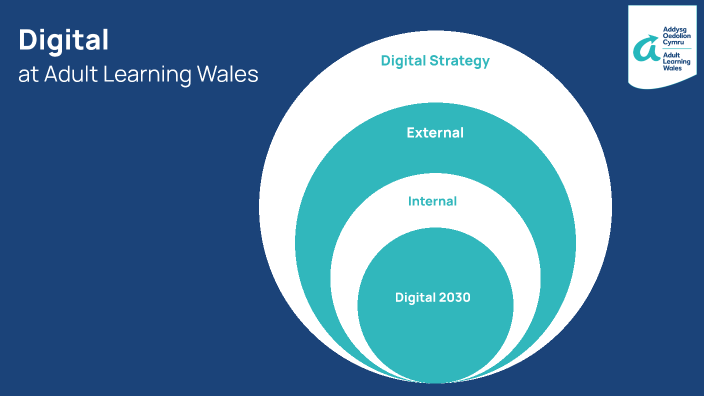 Digital
at Adult Learning Wales

Addysg Oedolion Cymru
Adult Learning Wales

Digital Strategy

External

Internal

Digital 2030